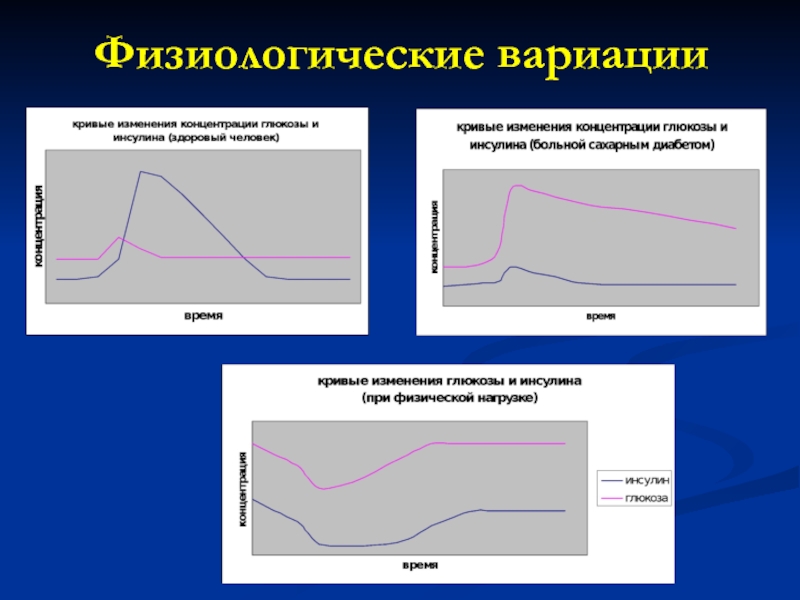 Физиологические вариации

кривые изменения концентрации глюкозы и инсулина (здоровый человек)

концентрация

время

кривые изменения концентрации глюкозы и инсулина (больной сахарным диабетом)

концентрация

время

кривые изменения глюкозы и инсулина (при физической нагрузке)

концентрация

время

инсулин

глюкоза